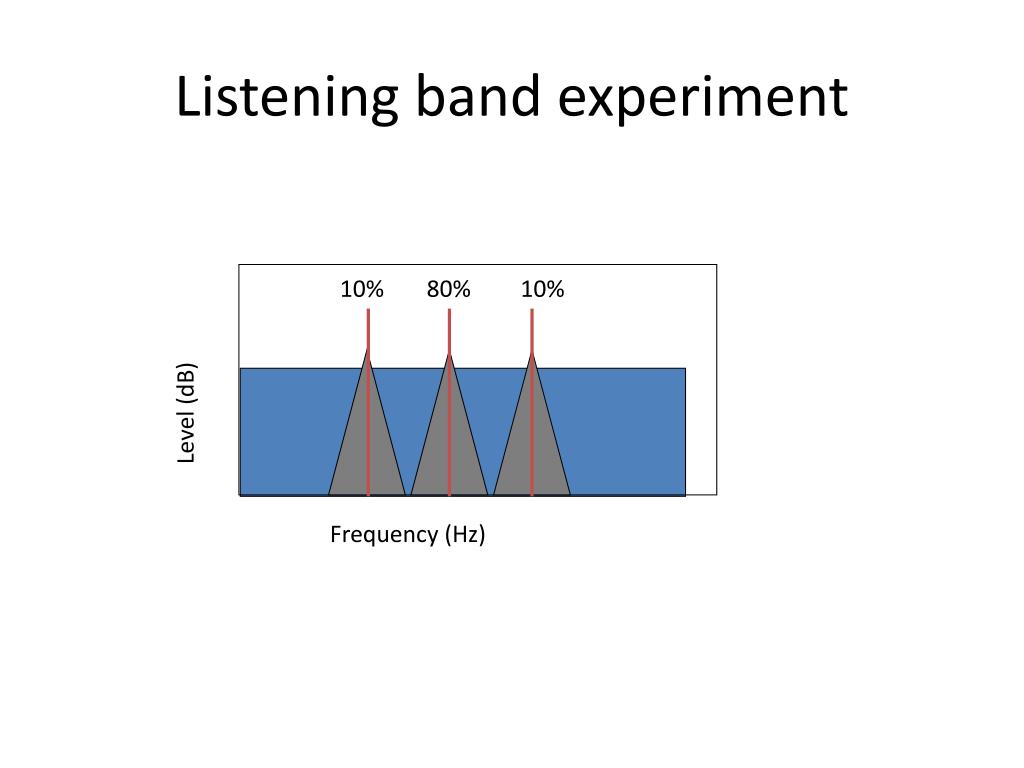 Listening band experiment

10%
80%
10%

Level (dB)

Frequency (Hz)